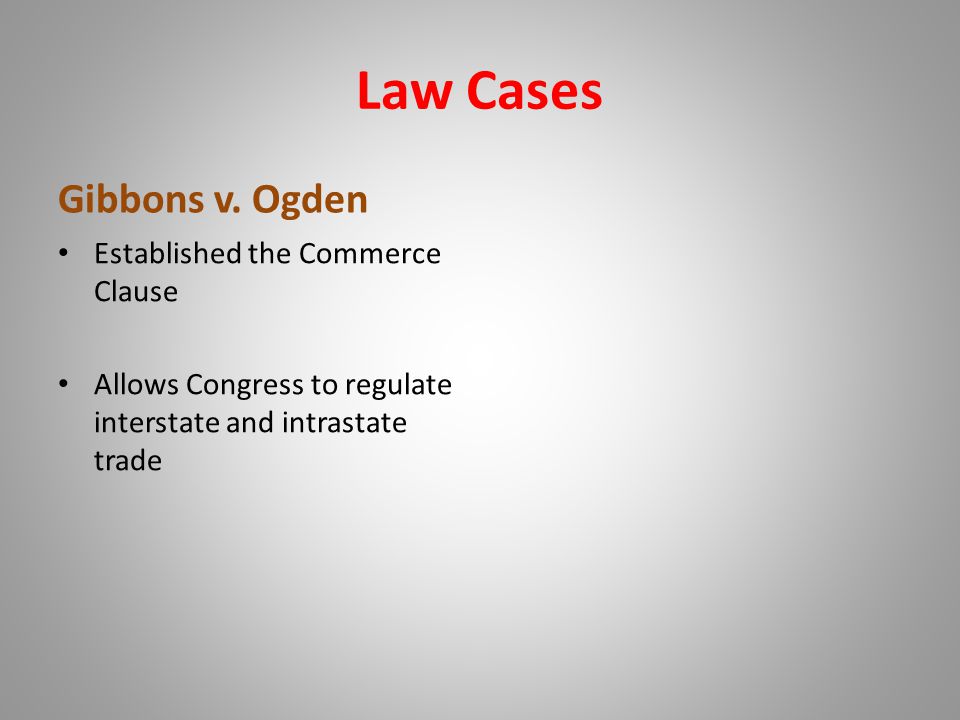 Law Cases

Gibbons v. Ogden

• Established the Commerce Clause

• Allows Congress to regulate interstate and intrastate trade